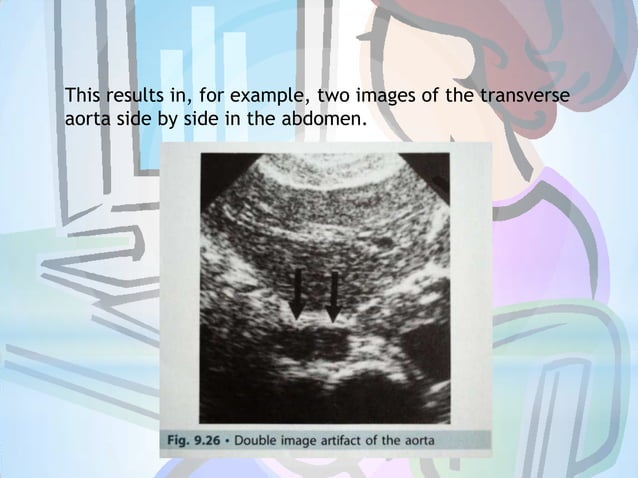 This results in, for example, two images of the transverse aorta side by side in the abdomen.

Fig. 9.26 • Double image artifact of the aorta